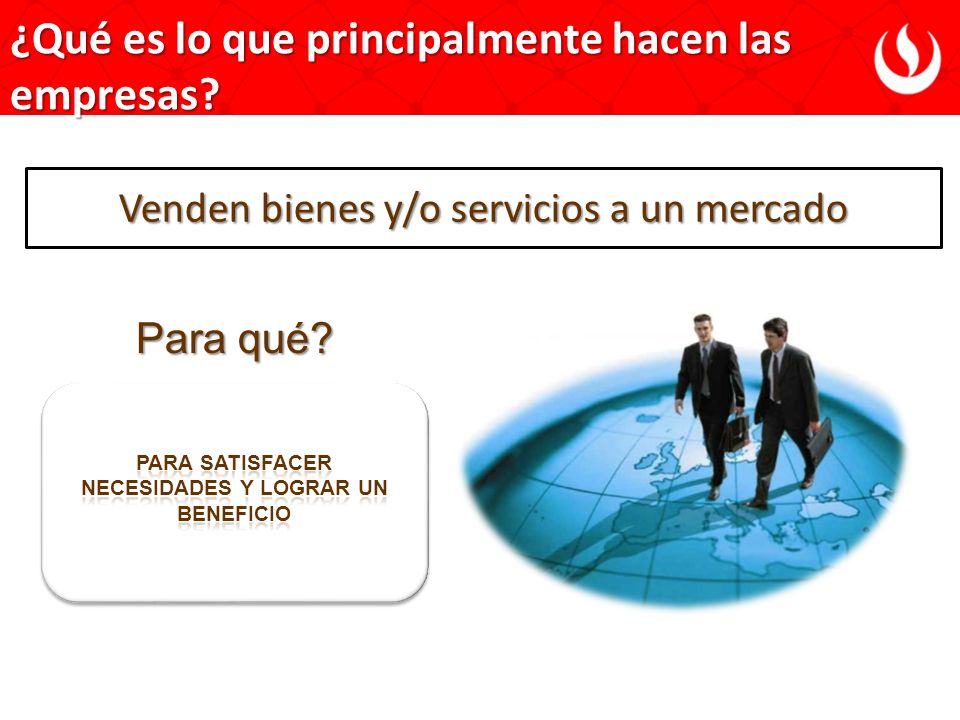 ¿Qué es lo que principalmente hacen las empresas?

Venden bienes y/o servicios a un mercado

Para qué?

PARA SATISFACER NECESIDADES Y LOGRAR UN BENEFICIO